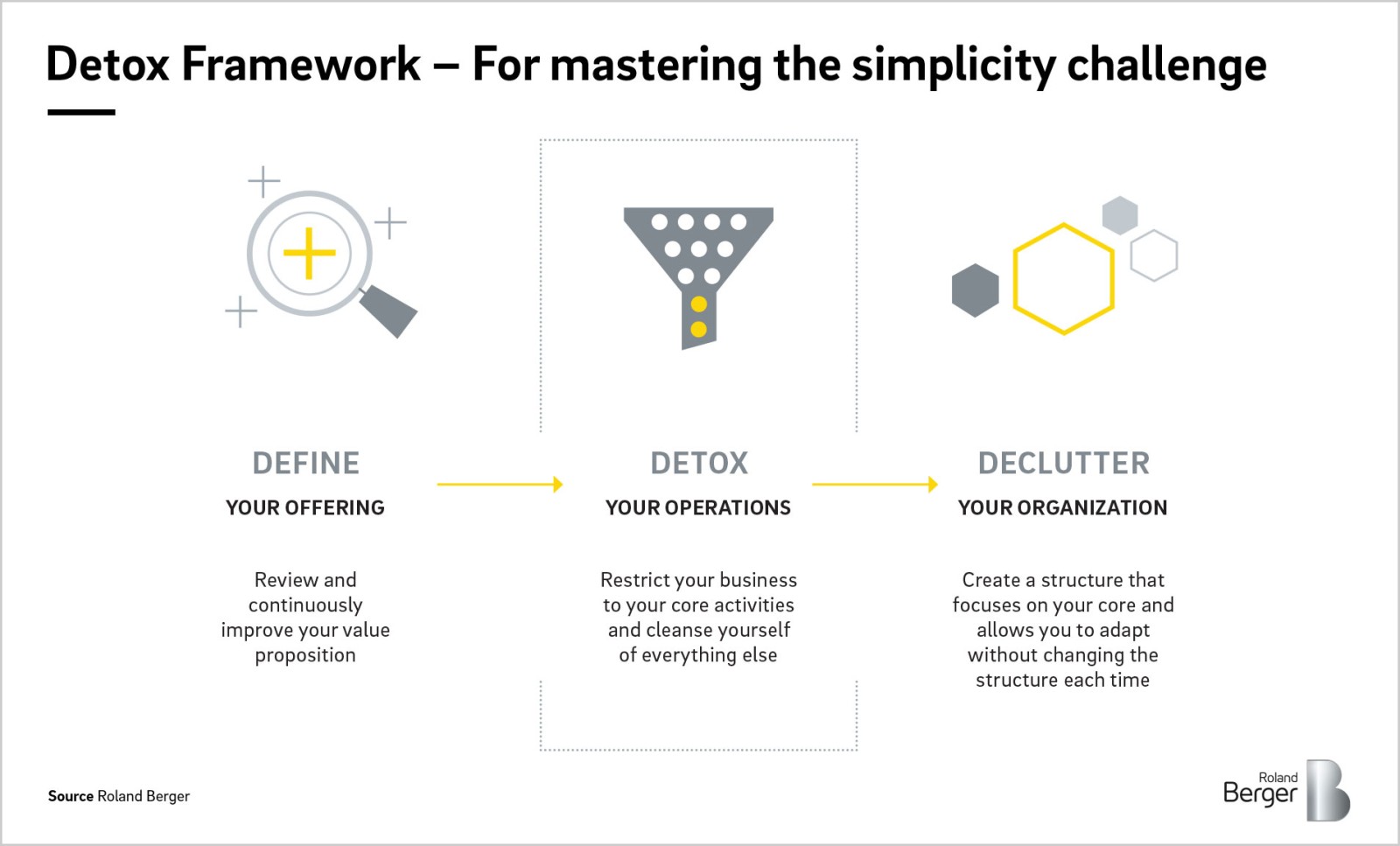 Detox Framework – For mastering the simplicity challenge

DEFINE
YOUR OFFERING

Review and continuously improve your value proposition

DETOX
YOUR OPERATIONS

Restrict your business to your core activities and cleanse yourself of everything else

DECLUTTER
YOUR ORGANIZATION

Create a structure that focuses on your core and allows you to adapt without changing the structure each time

Source Roland Berger

Roland Berger